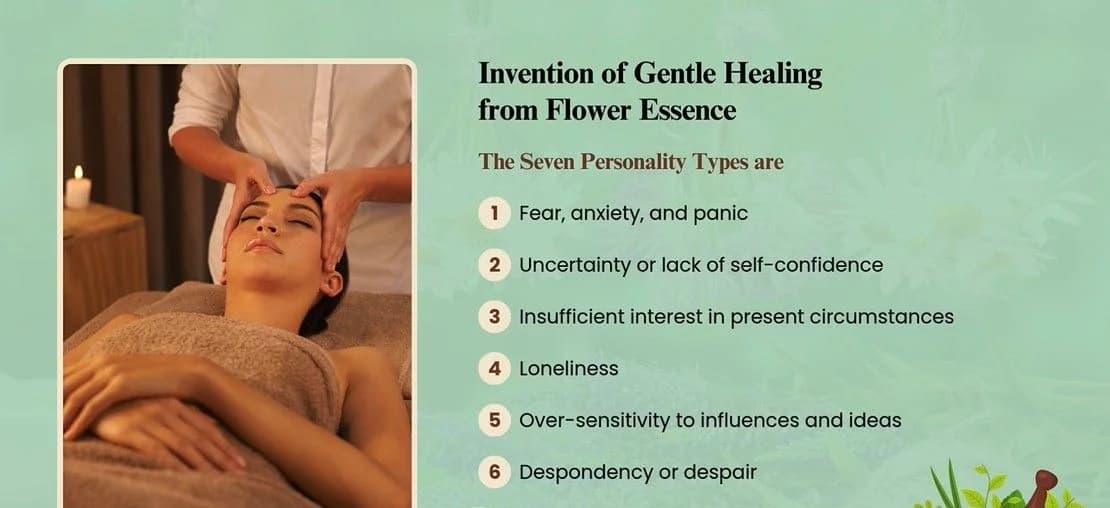 Invention of Gentle Healing from Flower Essence

The Seven Personality Types are

1 Fear, anxiety, and panic

2 Uncertainty or lack of self-confidence

3 Insufficient interest in present circumstances

4 Loneliness

5 Over-sensitivity to influences and ideas

6 Despondency or despair